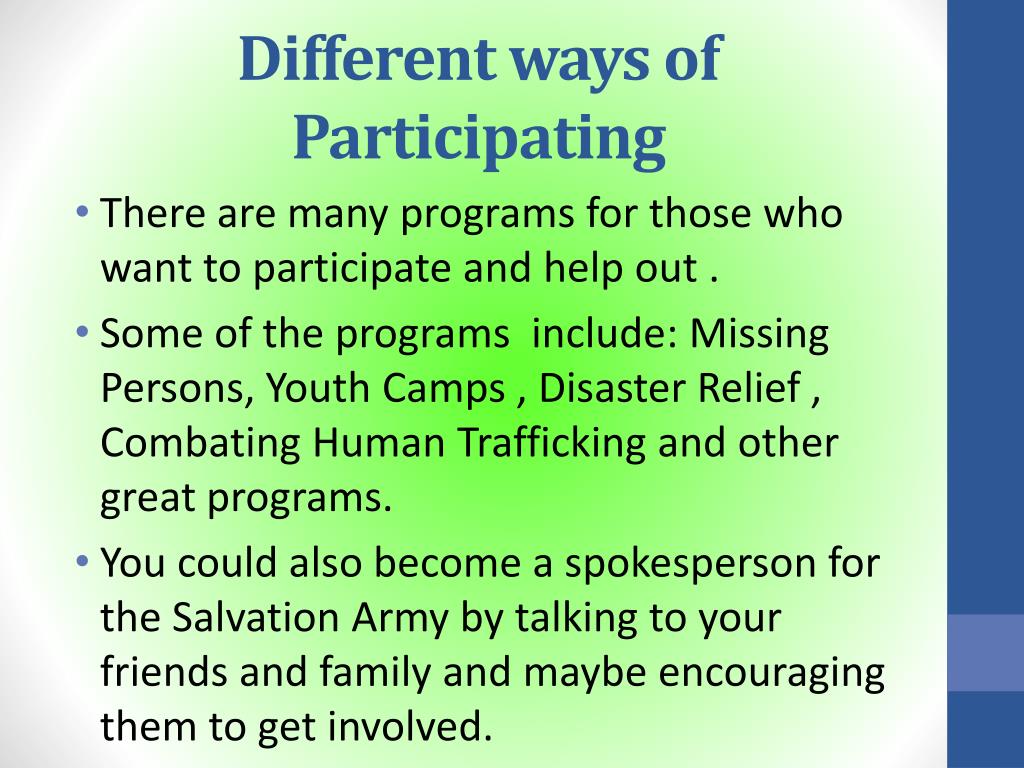 Different ways of Participating

• There are many programs for those who want to participate and help out .
• Some of the programs  include: Missing Persons, Youth Camps , Disaster Relief , Combating Human Trafficking and other great programs.
• You could also become a spokesperson for the Salvation Army by talking to your friends and family and maybe encouraging them to get involved.